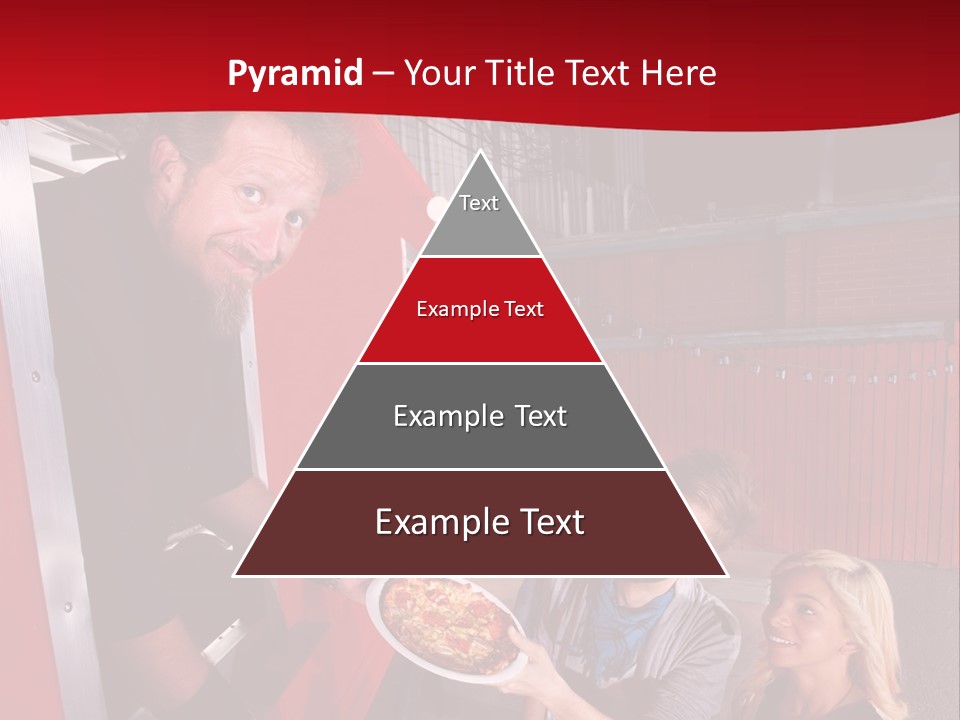 Pyramid – Your Title Text Here

Text

Example Text

Example Text

Example Text